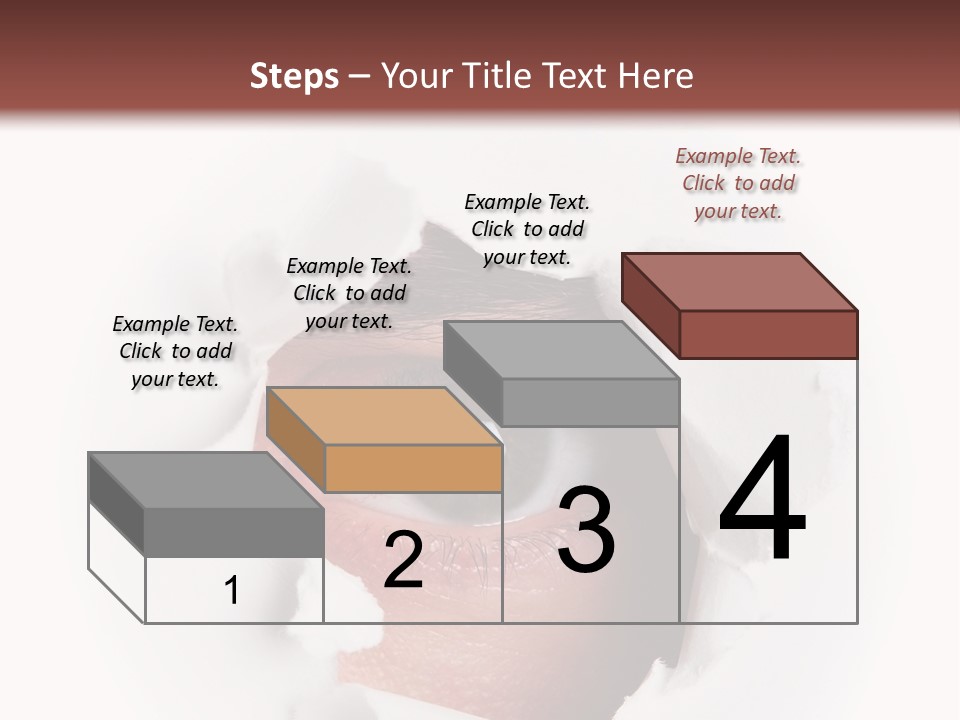 Steps – Your Title Text Here

Example Text. Click to add your text.

Example Text. Click to add your text.

Example Text. Click to add your text.

Example Text. Click to add your text.

1

2

3

4